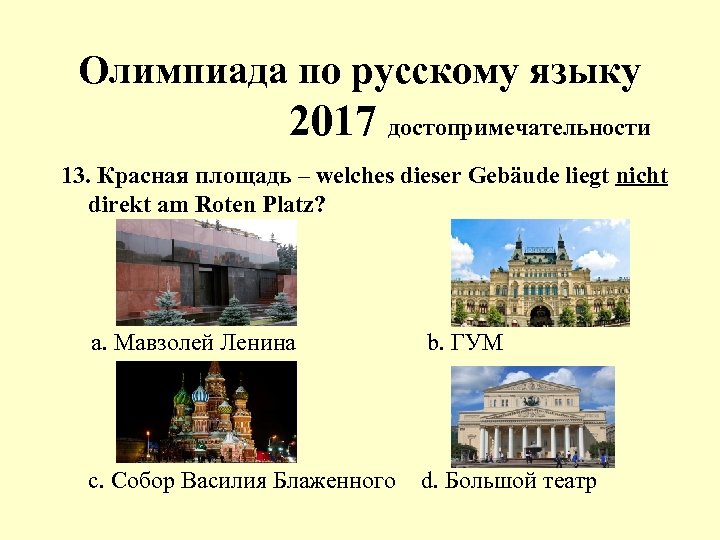 Олимпиада по русскому языку 2017 достопримечательности

13. Красная площадь – welches dieser Gebäude liegt nicht direkt am Roten Platz?

a. Мавзолей Ленина

b. ГУМ

c. Собор Василия Блаженного

d. Большой театр